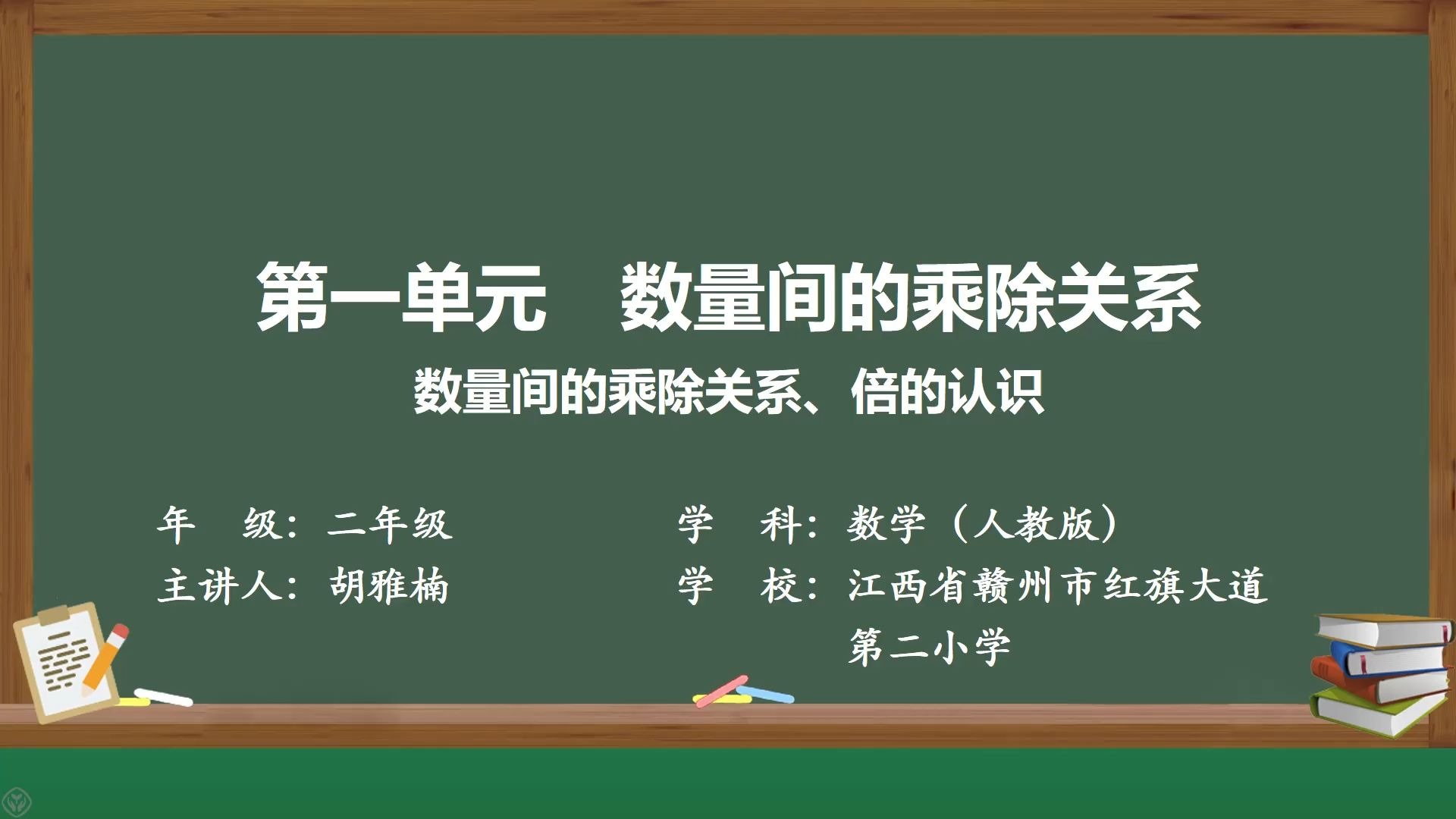 第一单元　数量间的乘除关系

数量间的乘除关系、倍的认识

年　级：二年级

主讲人：胡雅楠

学　科：数学（人教版）

学　校：江西省赣州市红旗大道第二小学